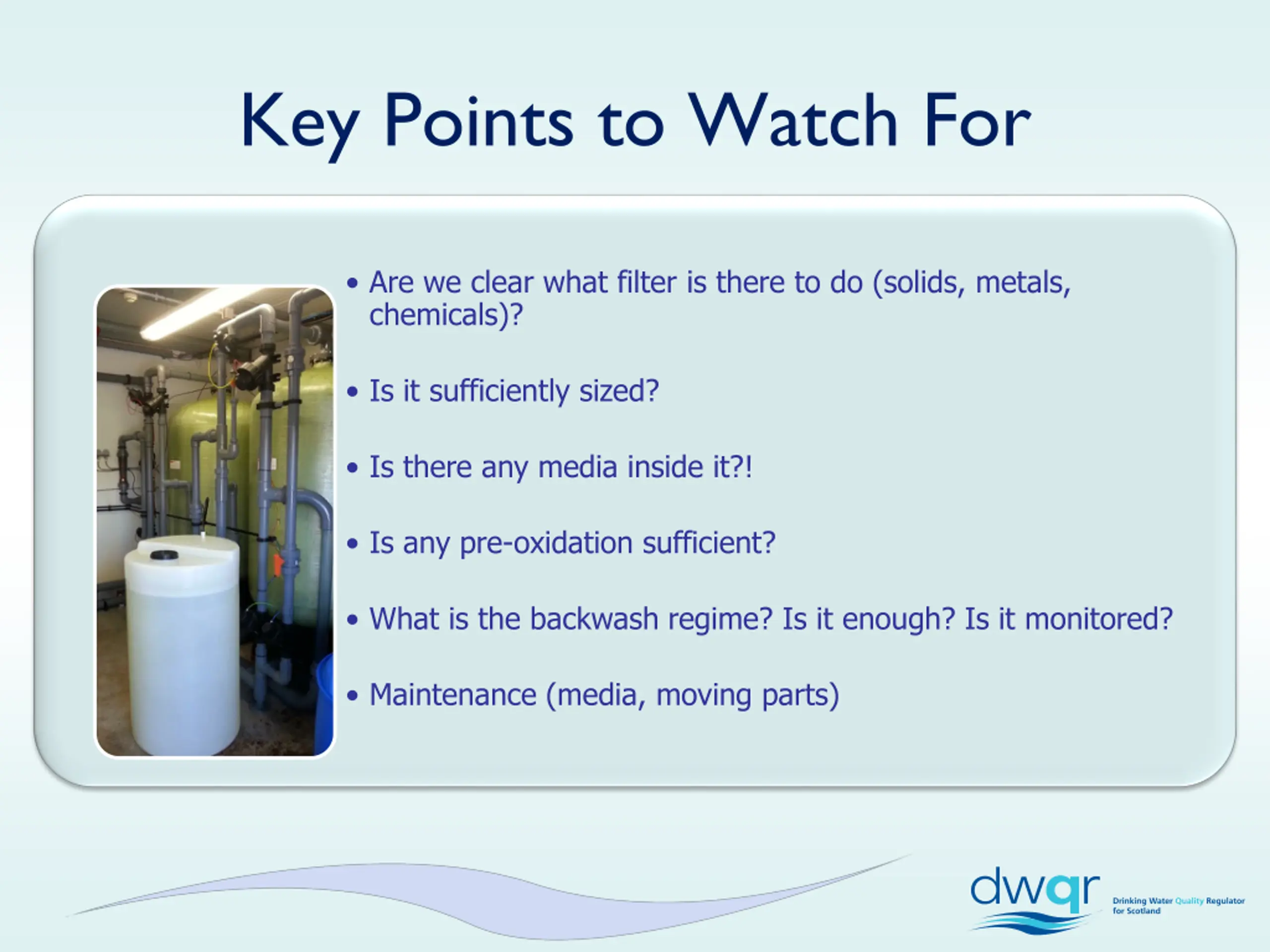 Key Points to Watch For

• Are we clear what filter is there to do (solids, metals, chemicals)?

• Is it sufficiently sized?

• Is there any media inside it?!

• Is any pre-oxidation sufficient?

• What is the backwash regime? Is it enough? Is it monitored?

• Maintenance (media, moving parts)

dwqr Drinking Water Quality Regulator for Scotland